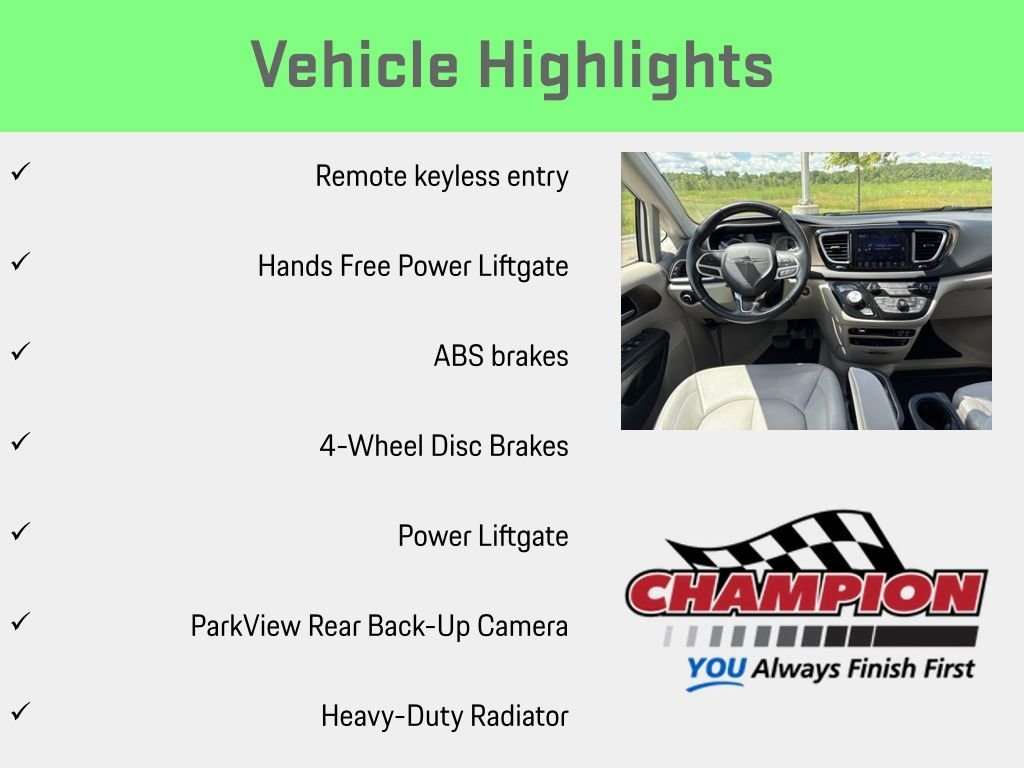 Vehicle Highlights

✓ Remote keyless entry

✓ Hands Free Power Liftgate

✓ ABS brakes

✓ 4-Wheel Disc Brakes

✓ Power Liftgate

✓ ParkView Rear Back-Up Camera

✓ Heavy-Duty Radiator

CHAMPION

YOU Always Finish First